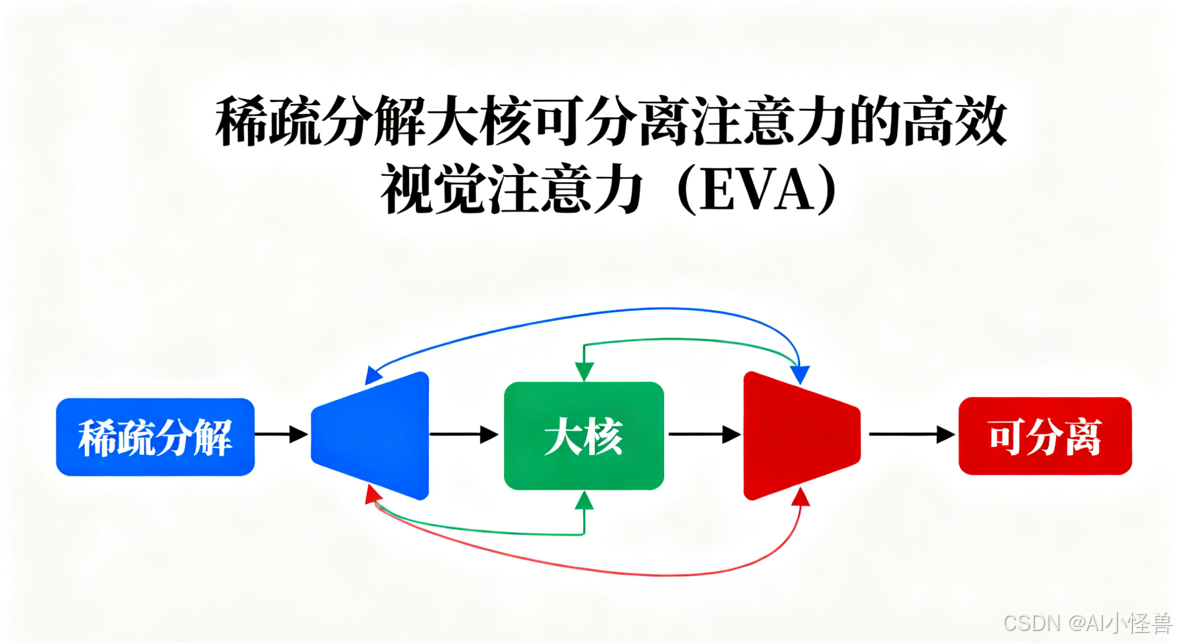 稀疏分解大核可分离注意力的高效视觉注意力（EVA）

稀疏分解

大核

可分离

CSDN @AI小怪兽